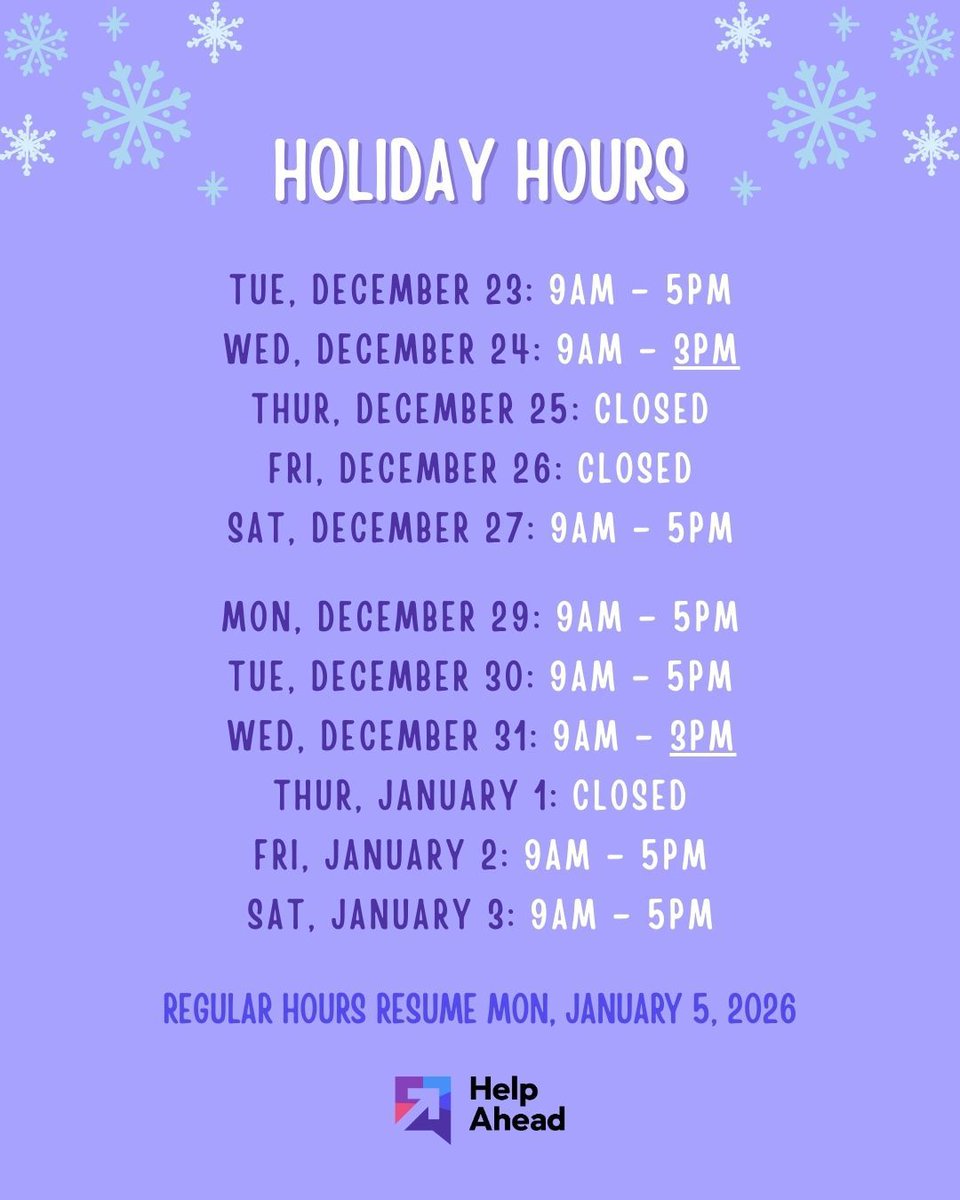 HOLIDAY HOURS

TUE, DECEMBER 23: 9AM - 5PM
WED, DECEMBER 24: 9AM - 3PM
THUR, DECEMBER 25: CLOSED
FRI, DECEMBER 26: CLOSED
SAT, DECEMBER 27: 9AM - 5PM

MON, DECEMBER 29: 9AM - 5PM
TUE, DECEMBER 30: 9AM - 5PM
WED, DECEMBER 31: 9AM - 3PM
THUR, JANUARY 1: CLOSED
FRI, JANUARY 2: 9AM - 5PM
SAT, JANUARY 3: 9AM - 5PM

REGULAR HOURS RESUME MON, JANUARY 5, 2026

Help Ahead